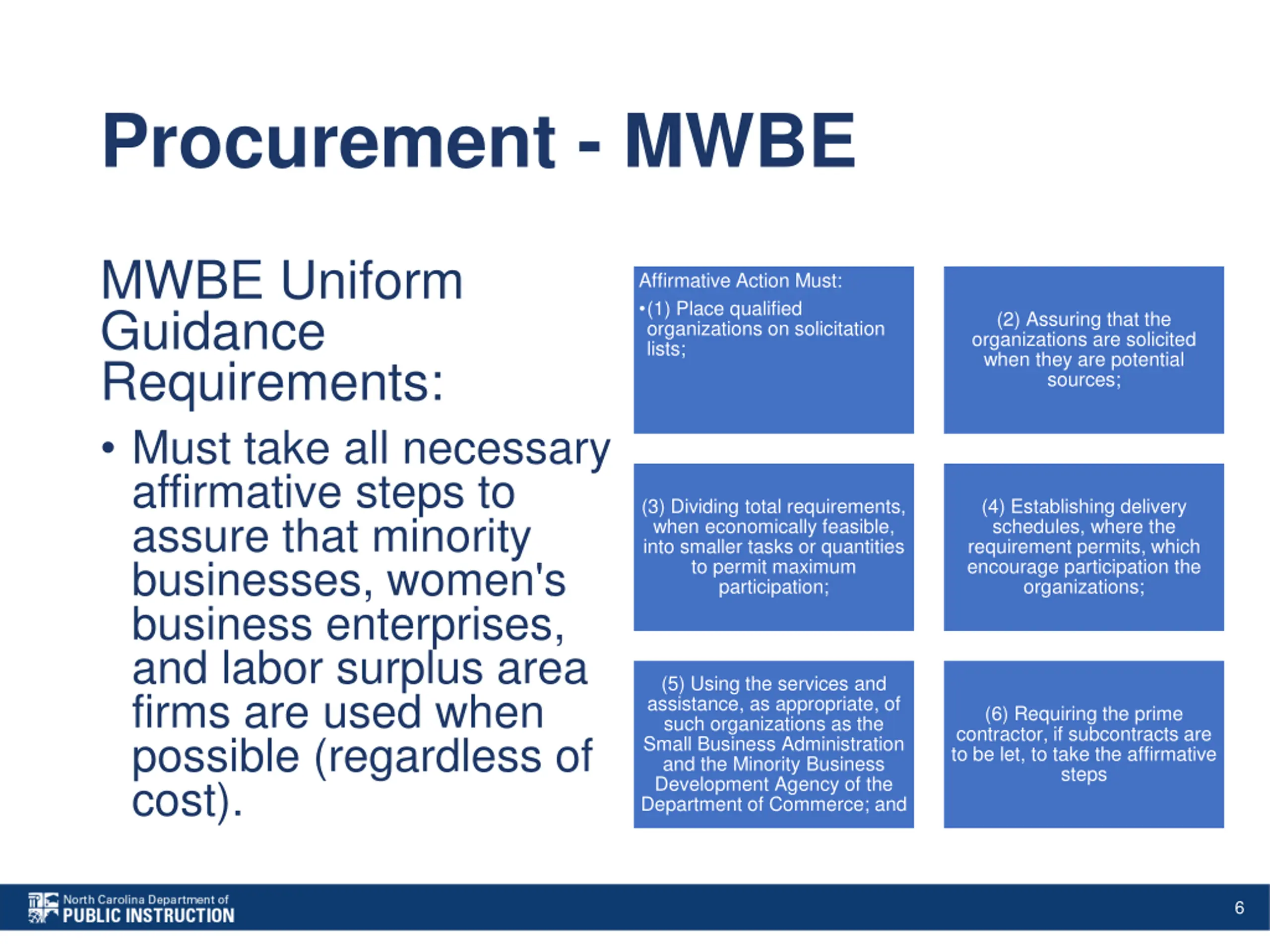 Procurement - MWBE

MWBE Uniform Guidance Requirements:

• Must take all necessary affirmative steps to assure that minority businesses, women's business enterprises, and labor surplus area firms are used when possible (regardless of cost).

Affirmative Action Must:

•(1) Place qualified organizations on solicitation lists;

(2) Assuring that the organizations are solicited when they are potential sources;

(3) Dividing total requirements, when economically feasible, into smaller tasks or quantities to permit maximum participation;

(4) Establishing delivery schedules, where the requirement permits, which encourage participation the organizations;

(5) Using the services and assistance, as appropriate, of such organizations as the Small Business Administration and the Minority Business Development Agency of the Department of Commerce; and

(6) Requiring the prime contractor, if subcontracts are to be let, to take the affirmative steps

North Carolina Department of
PUBLIC INSTRUCTION

6